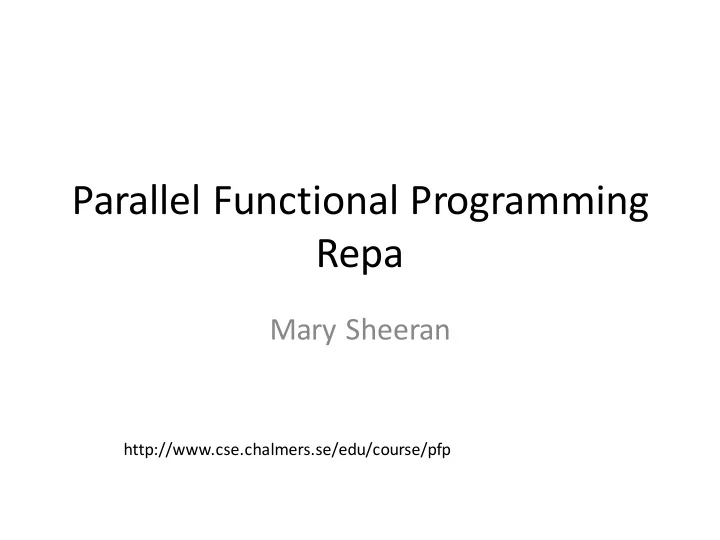 Parallel Functional Programming
Repa

Mary Sheeran

http://www.cse.chalmers.se/edu/course/pfp